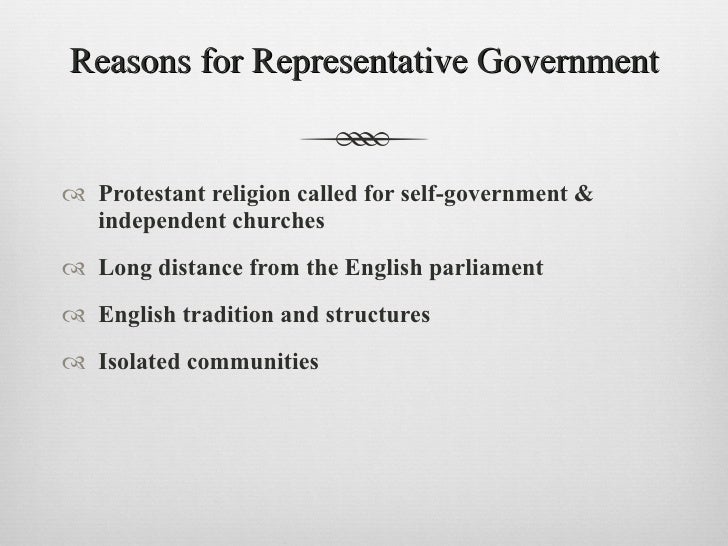 Reasons for Representative Government

Protestant religion called for self-government & independent churches

Long distance from the English parliament

English tradition and structures

Isolated communities